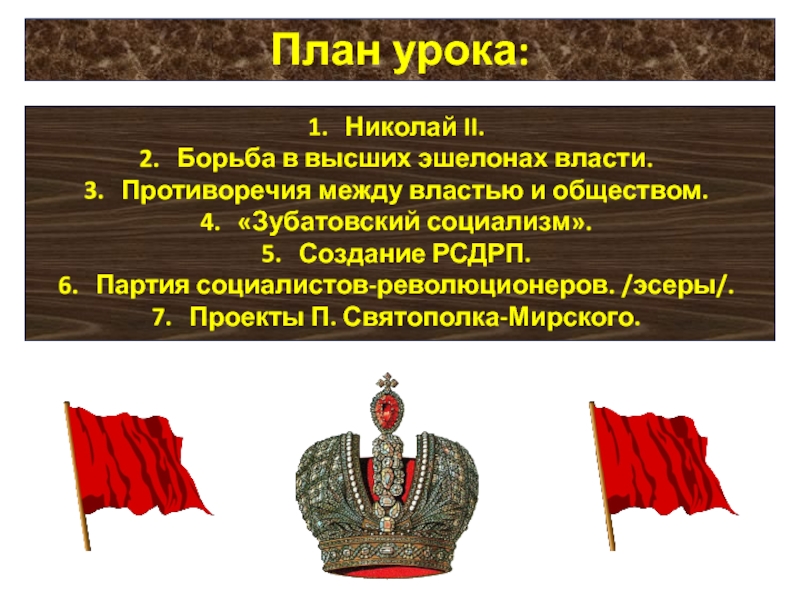 План урока:

1. Николай II.
2. Борьба в высших эшелонах власти.
3. Противоречия между властью и обществом.
4. «Зубатовский социализм».
5. Создание РСДРП.
6. Партия социалистов-революционеров. /эсеры/.
7. Проекты П. Святополка-Мирского.